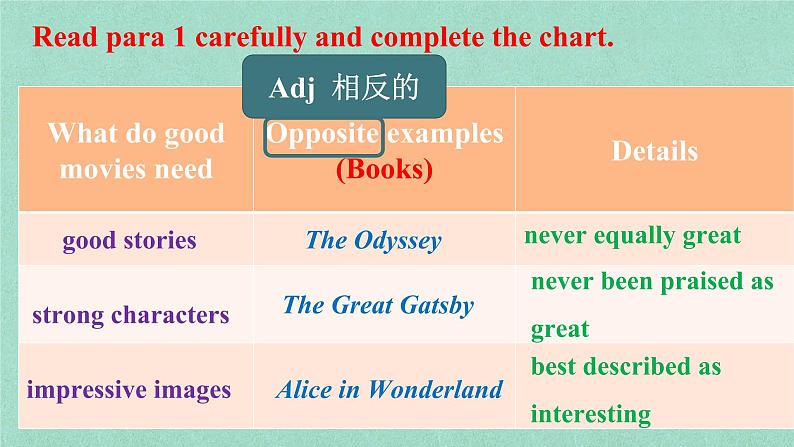 Read para 1 carefully and complete the chart.

Adj 相反的

| What do good movies need | Opposite examples (Books) | Details |
|---|---|---|
| good stories | The Odyssey | never equally great |
| strong characters | The Great Gatsby | never been praised as great |
| impressive images | Alice in Wonderland | best described as interesting |